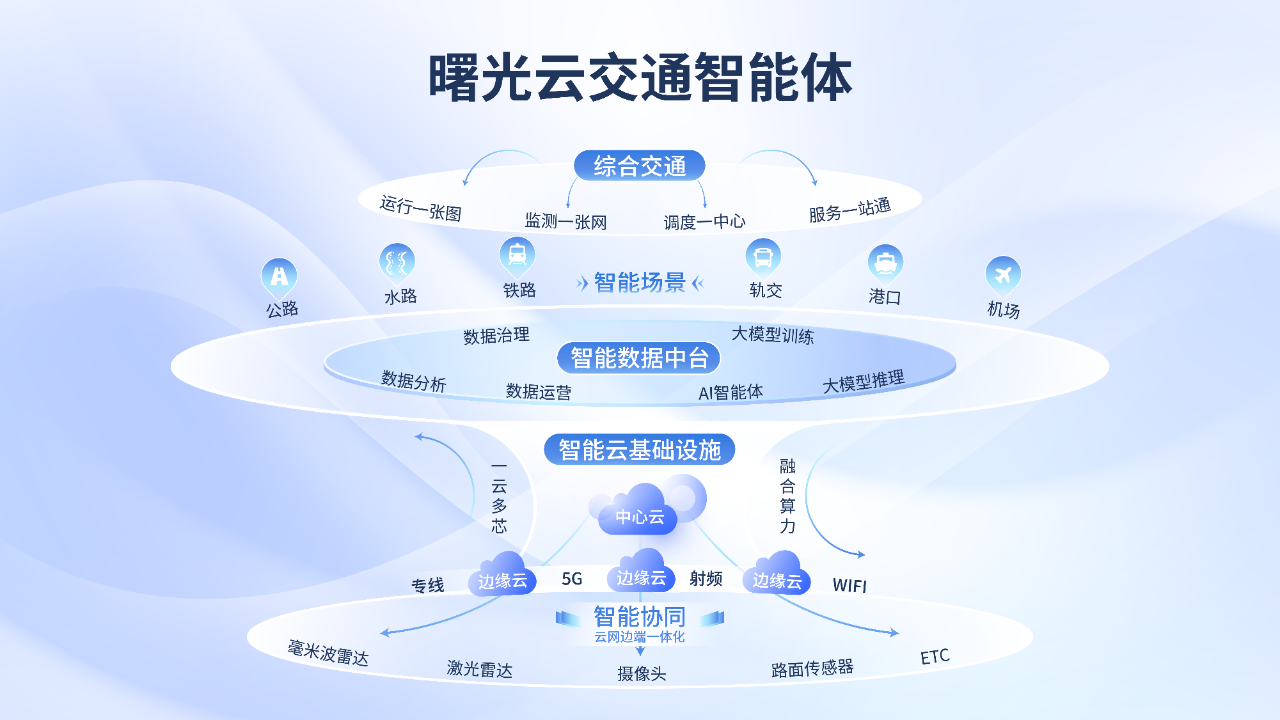 曙光云交通智能体

综合交通

运行一张图
监测一张网
调度一中心
服务一站通

公路
水路
铁路
智能场景
轨交
港口
机场

数据治理
大模型训练
智能数据中台
数据分析
数据运营
AI智能体
大模型推理

智能云基础设施

一云多芯
融合算力

中心云

专线
边缘云
5G
边缘云
射频
边缘云
WIFI

智能协同
云网边端一体化

毫米波雷达
激光雷达
摄像头
路面传感器
ETC